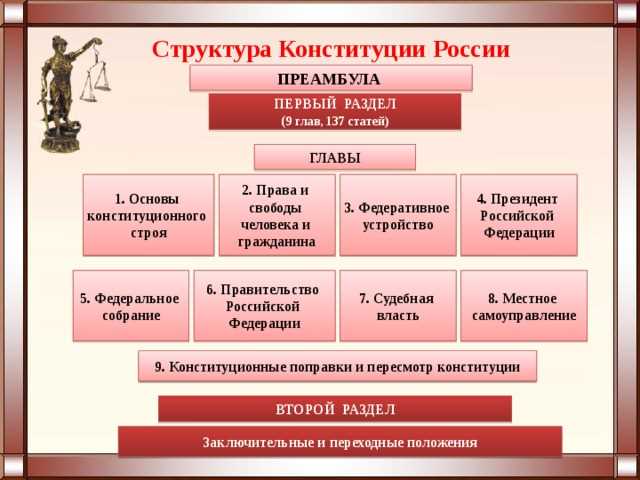 Структура Конституции России

ПРЕАМБУЛА

ПЕРВЫЙ РАЗДЕЛ
(9 глав, 137 статей)

ГЛАВЫ

1. Основы конституционного строя

2. Права и свободы человека и гражданина

3. Федеративное устройство

4. Президент Российской Федерации

5. Федеральное собрание

6. Правительство Российской Федерации

7. Судебная власть

8. Местное самоуправление

9. Конституционные поправки и пересмотр конституции

ВТОРОЙ РАЗДЕЛ

Заключительные и переходные положения